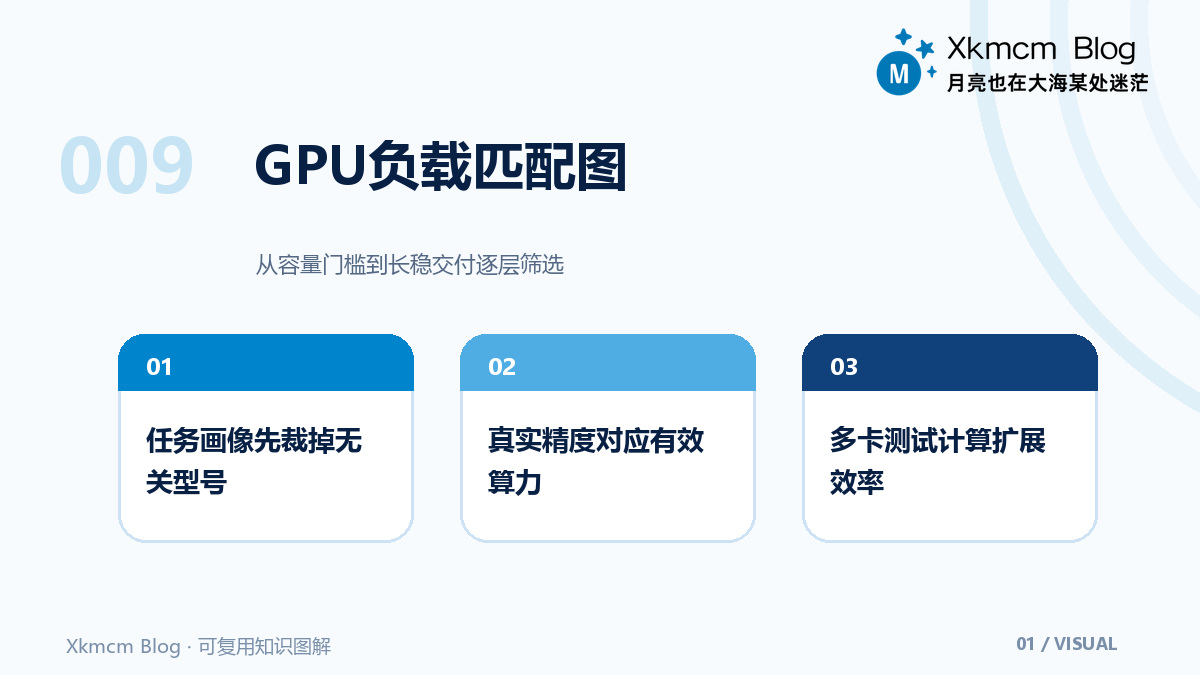 M Xkmcm Blog
月亮也在大海某处迷茫

009 GPU负载匹配图

从容量门槛到长稳交付逐层筛选

01
任务画像先裁掉无关型号

02
真实精度对应有效算力

03
多卡测试计算扩展效率

Xkmcm Blog · 可复用知识图解

01 / VISUAL